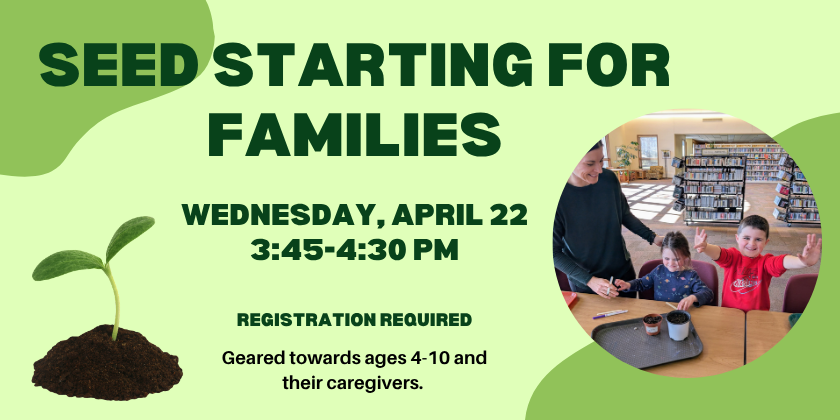 SEED STARTING FOR FAMILIES

WEDNESDAY, APRIL 22
3:45-4:30 PM

REGISTRATION REQUIRED

Geared towards ages 4-10 and their caregivers.